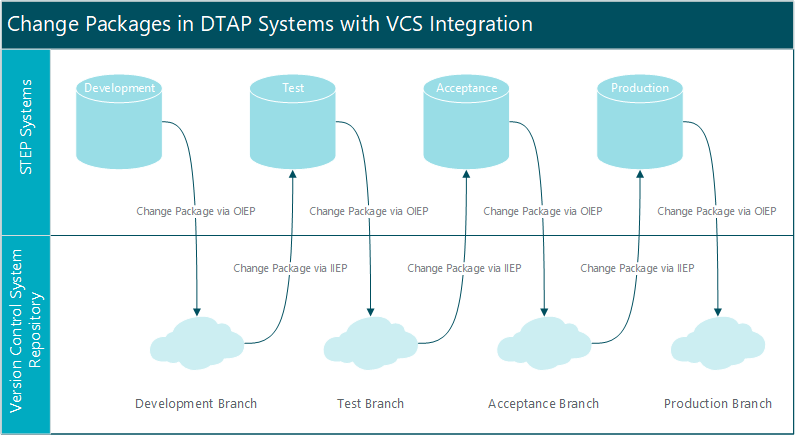 Change Packages in DTAP Systems with VCS Integration

STEP Systems

Development

Test

Acceptance

Production

Change Package via OIEP

Change Package via OIEP

Change Package via OIEP

Change Package via OIEP

Version Control System Repository

Change Package via IIEP

Change Package via IIEP

Change Package via IIEP

Development Branch

Test Branch

Acceptance Branch

Production Branch